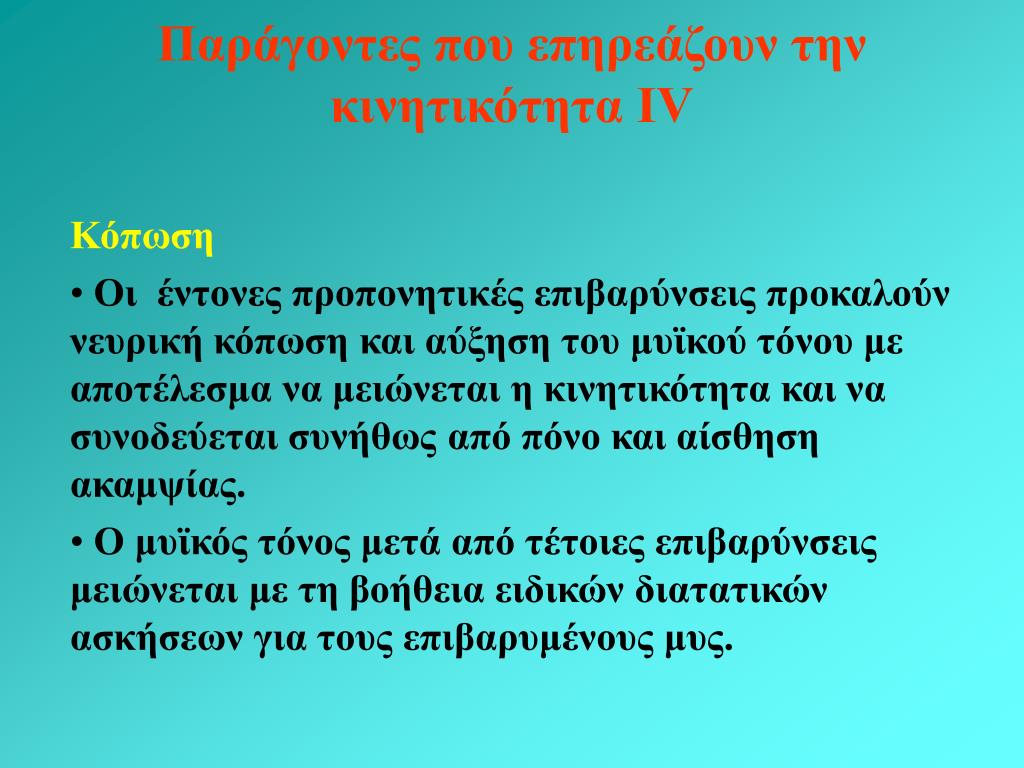 Παράγοντες που επηρεάζουν την κινητικότητα IV

Κόπωση

• Οι  έντονες προπονητικές επιβαρύνσεις προκαλούν νευρική κόπωση και αύξηση του μυϊκού τόνου με αποτέλεσμα να μειώνεται η κινητικότητα και να συνοδεύεται συνήθως από πόνο και αίσθηση ακαμψίας.

• Ο μυϊκός τόνος μετά από τέτοιες επιβαρύνσεις μειώνεται με τη βοήθεια ειδικών διατατικών ασκήσεων για τους επιβαρυμένους μυς.